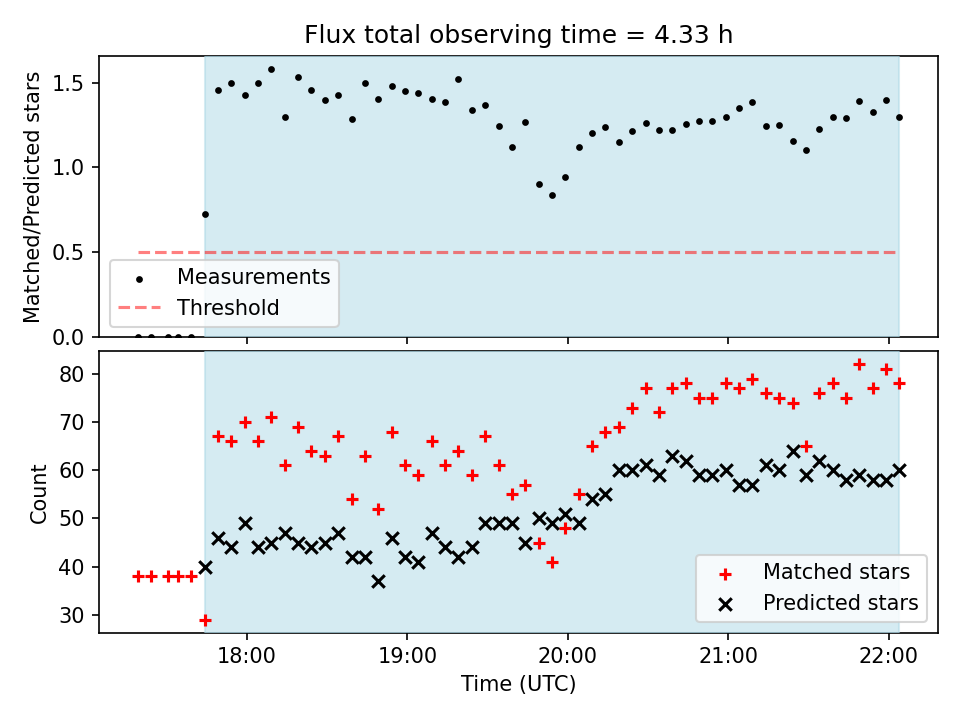 Flux total observing time = 4.33 h

Matched/Predicted stars

1.5
1.0
0.5
0.0

Measurements
Threshold

Count

80
70
60
50
40
30

Matched stars
Predicted stars

18:00
19:00
20:00
21:00
22:00

Time (UTC)